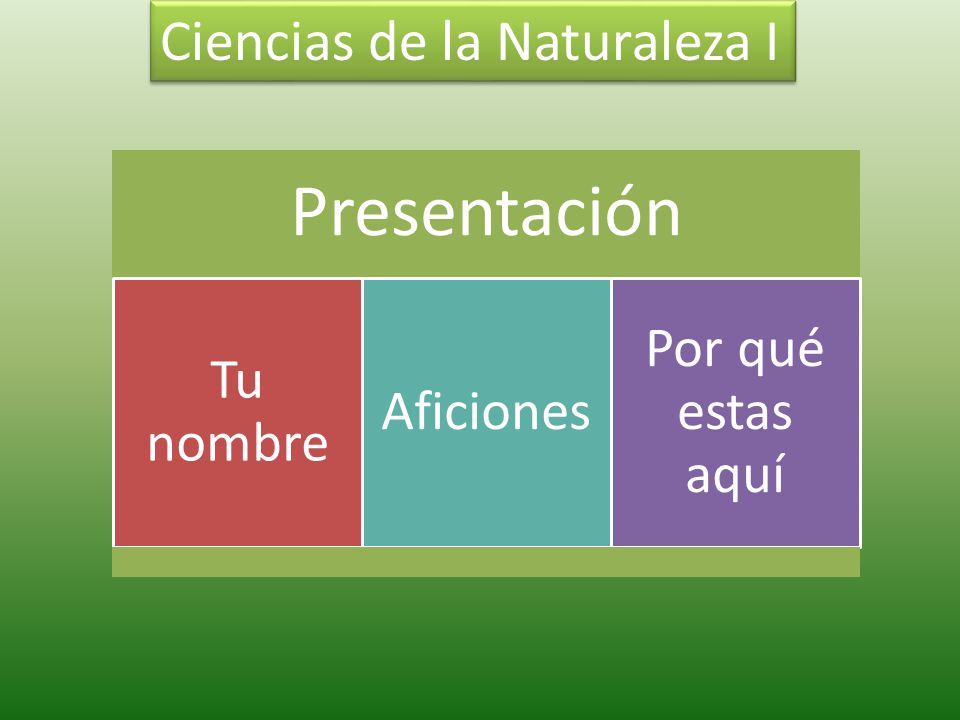 Ciencias de la Naturaleza I

Presentación

Tu nombre

Aficiones

Por qué estas aquí